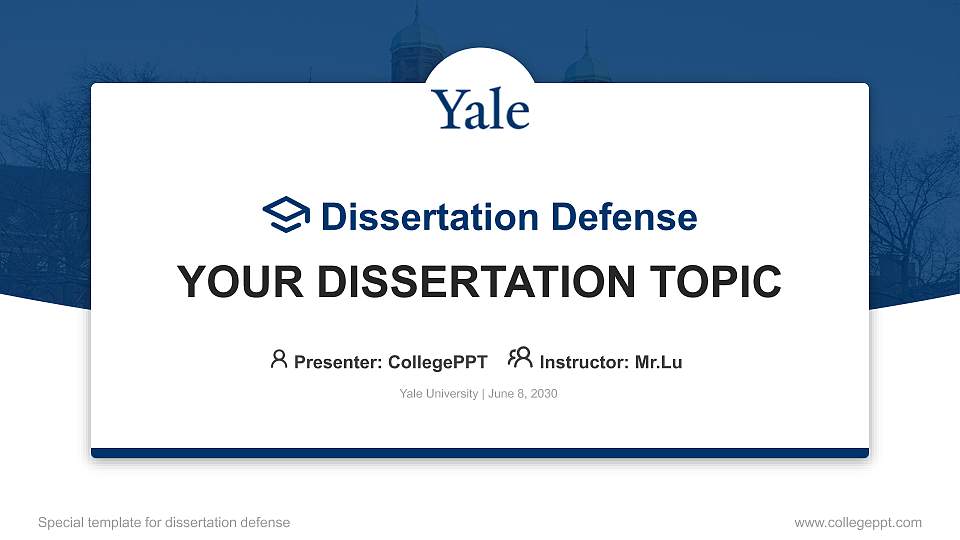 Yale

Dissertation Defense

YOUR DISSERTATION TOPIC

Presenter: CollegePPT Instructor: Mr.Lu

Yale University | June 8, 2030

Special template for dissertation defense

www.collegeppt.com